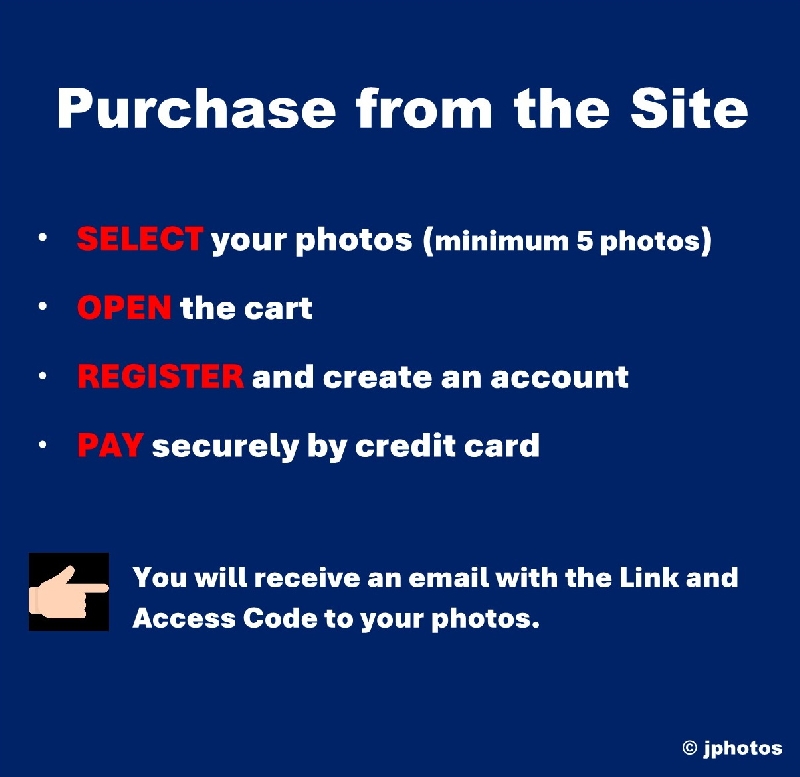 Purchase from the Site

• SELECT your photos (minimum 5 photos)
• OPEN the cart
• REGISTER and create an account
• PAY securely by credit card

You will receive an email with the Link and Access Code to your photos.

© jphotos